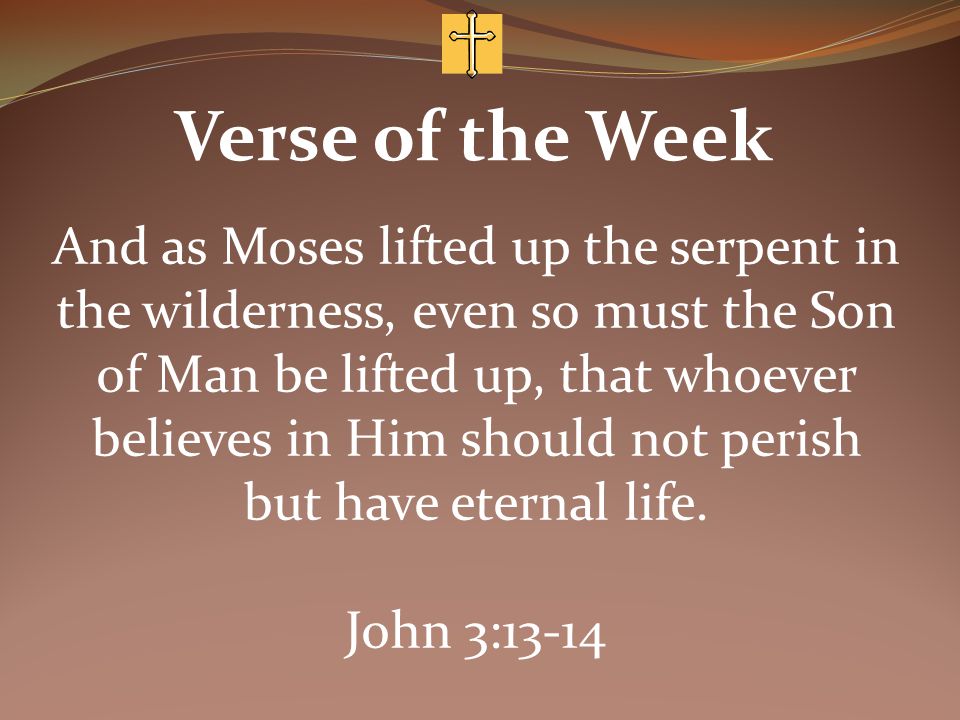 Verse of the Week

And as Moses lifted up the serpent in the wilderness, even so must the Son of Man be lifted up, that whoever believes in Him should not perish but have eternal life.

John 3:13-14